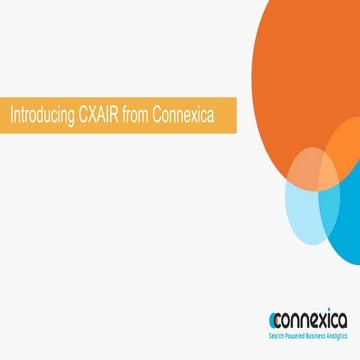 Introducing CXAIR from Connexica

connexica
Search Powered Business Analytics